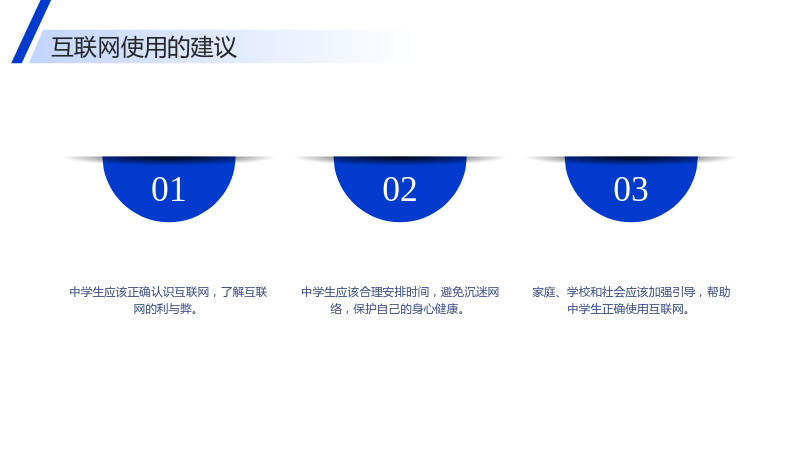 互联网使用的建议

01

中学生应该正确认识互联网，了解互联网的利与弊。

02

中学生应该合理安排时间，避免沉迷网络，保护自己的身心健康。

03

家庭、学校和社会应该加强引导，帮助中学生正确使用互联网。